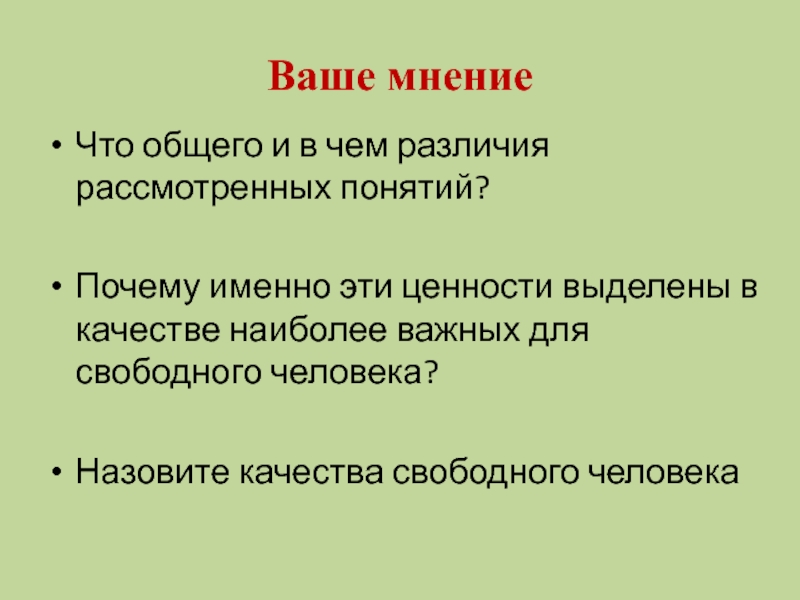 Ваше мнение

• Что общего и в чем различия рассмотренных понятий?

• Почему именно эти ценности выделены в качестве наиболее важных для свободного человека?

• Назовите качества свободного человека